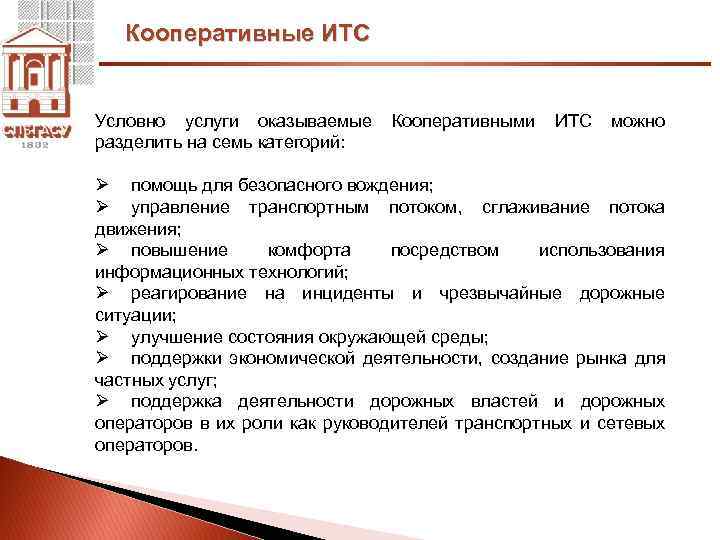 СПбГАСУ
1832

Кооперативные ИТС

Условно услуги оказываемые Кооперативными ИТС можно разделить на семь категорий:

➢ помощь для безопасного вождения;
➢ управление транспортным потоком, сглаживание потока движения;
➢ повышение комфорта посредством использования информационных технологий;
➢ реагирование на инциденты и чрезвычайные дорожные ситуации;
➢ улучшение состояния окружающей среды;
➢ поддержки экономической деятельности, создание рынка для частных услуг;
➢ поддержка деятельности дорожных властей и дорожных операторов в их роли как руководителей транспортных и сетевых операторов.